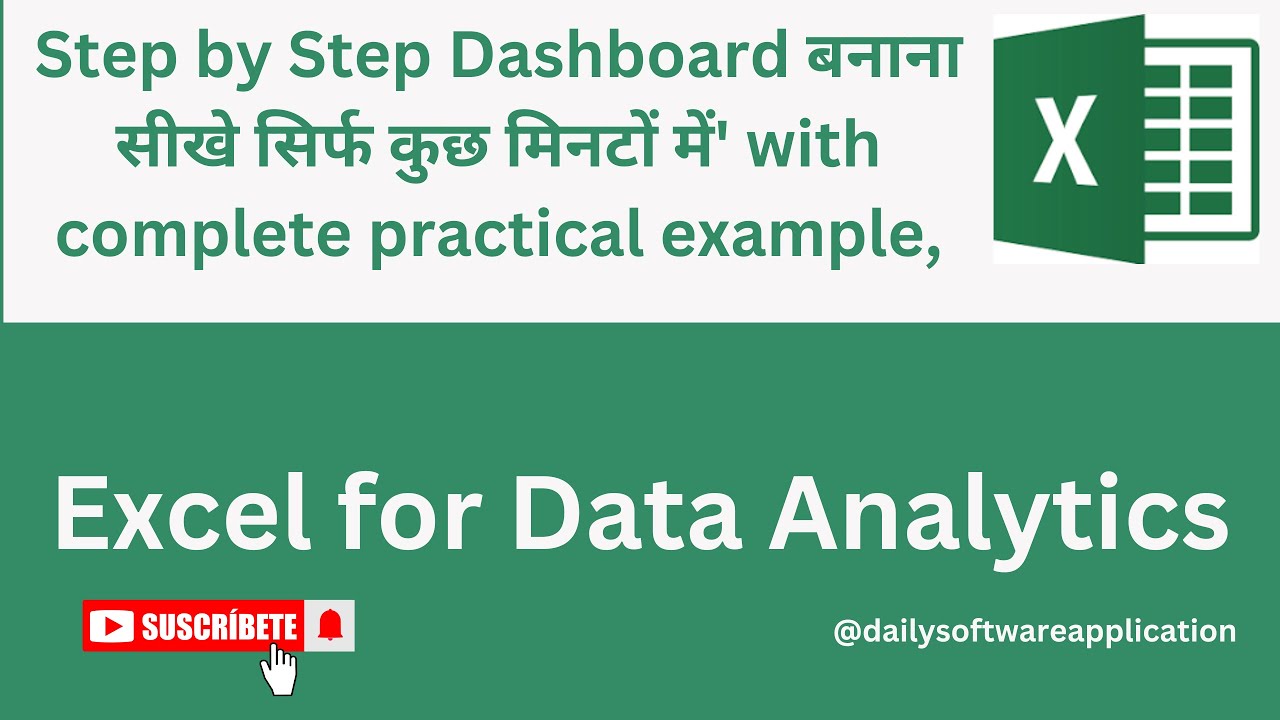 Step by Step Dashboard बनाना सीखे सिर्फ कुछ मिनटों में' with complete practical example,

X

Excel for Data Analytics

SUSCRÍBETE

@dailysoftwareapplication